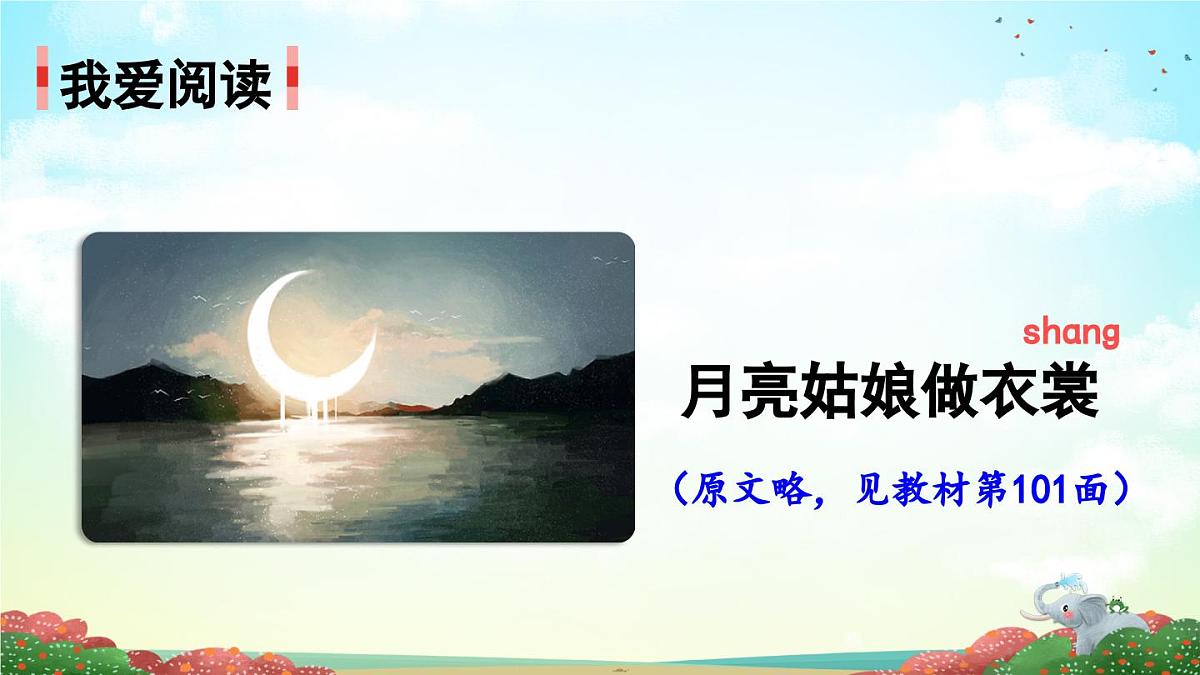 我爱阅读

shang
月亮姑娘做衣裳

（原文略，见教材第101面）